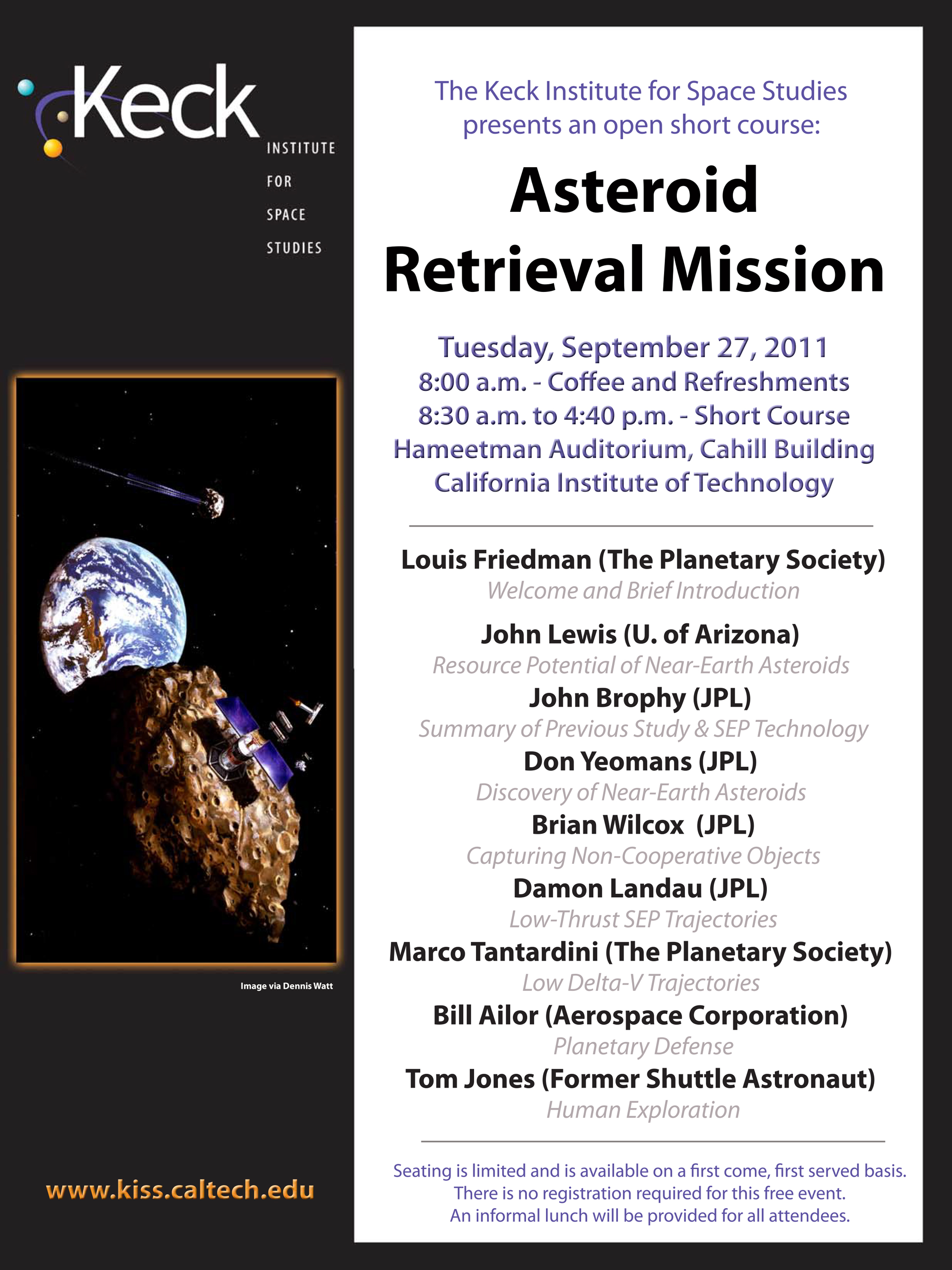 Keck
INSTITUTE FOR SPACE STUDIES

Image via Dennis Watt

www.kiss.caltech.edu

The Keck Institute for Space Studies presents an open short course:

Asteroid Retrieval Mission

Tuesday, September 27, 2011
8:00 a.m. - Coffee and Refreshments
8:30 a.m. to 4:40 p.m. - Short Course
Hameetman Auditorium, Cahill Building
California Institute of Technology

Louis Friedman (The Planetary Society)
Welcome and Brief Introduction

John Lewis (U. of Arizona)
Resource Potential of Near-Earth Asteroids
John Brophy (JPL)
Summary of Previous Study & SEP Technology
Don Yeomans (JPL)
Discovery of Near-Earth Asteroids
Brian Wilcox (JPL)
Capturing Non-Cooperative Objects
Damon Landau (JPL)
Low-Thrust SEP Trajectories
Marco Tantardini (The Planetary Society)
Low Delta-V Trajectories
Bill Ailor (Aerospace Corporation)
Planetary Defense
Tom Jones (Former Shuttle Astronaut)
Human Exploration

Seating is limited and is available on a first come, first served basis.
There is no registration required for this free event.
An informal lunch will be provided for all attendees.